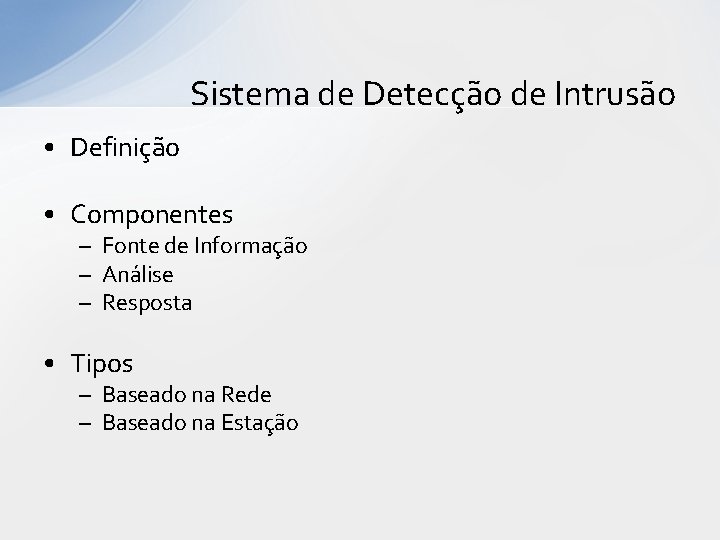 Sistema de Detecção de Intrusão

• Definição

• Componentes
– Fonte de Informação
– Análise
– Resposta

• Tipos
– Baseado na Rede
– Baseado na Estação